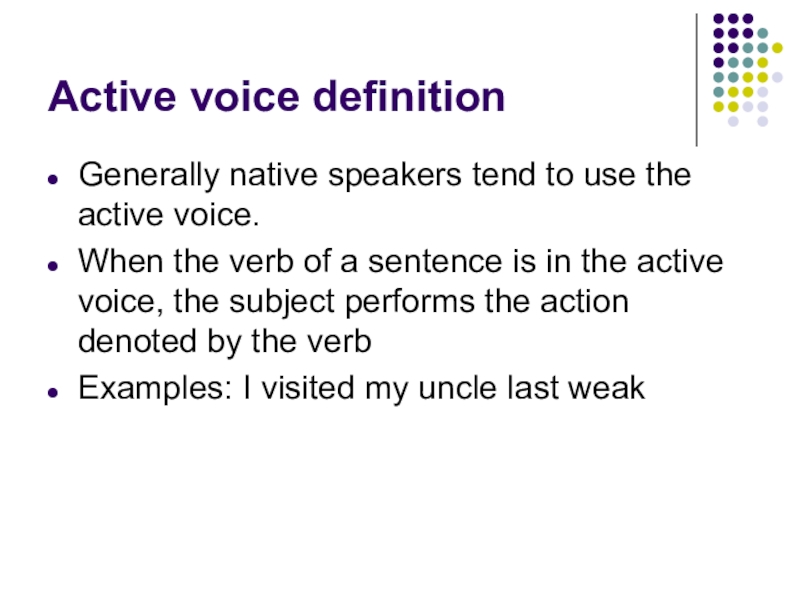 Active voice definition

- Generally native speakers tend to use the active voice.
- When the verb of a sentence is in the active voice, the subject performs the action denoted by the verb
- Examples: I visited my uncle last weak